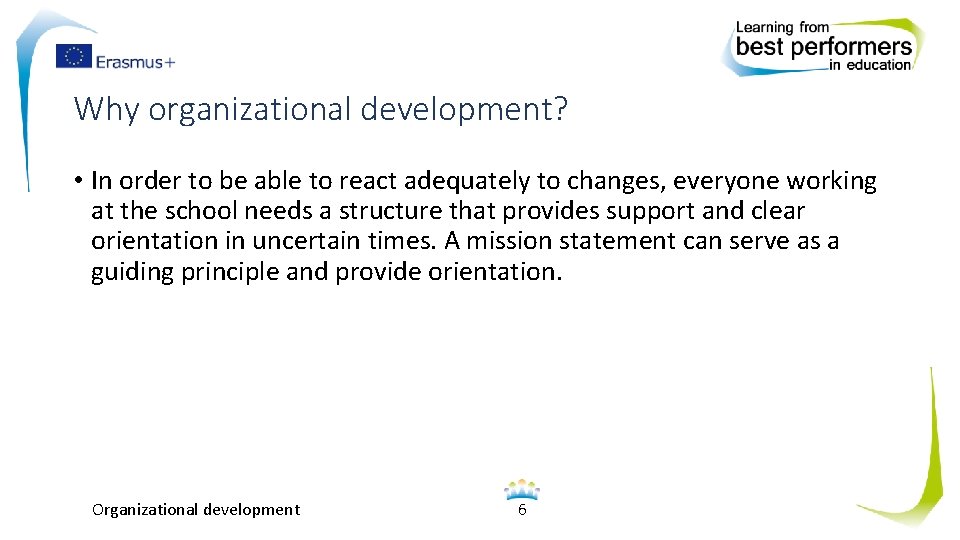 Erasmus+

Learning from best performers in education

Why organizational development?

• In order to be able to react adequately to changes, everyone working at the school needs a structure that provides support and clear orientation in uncertain times. A mission statement can serve as a guiding principle and provide orientation.

Organizational development

6